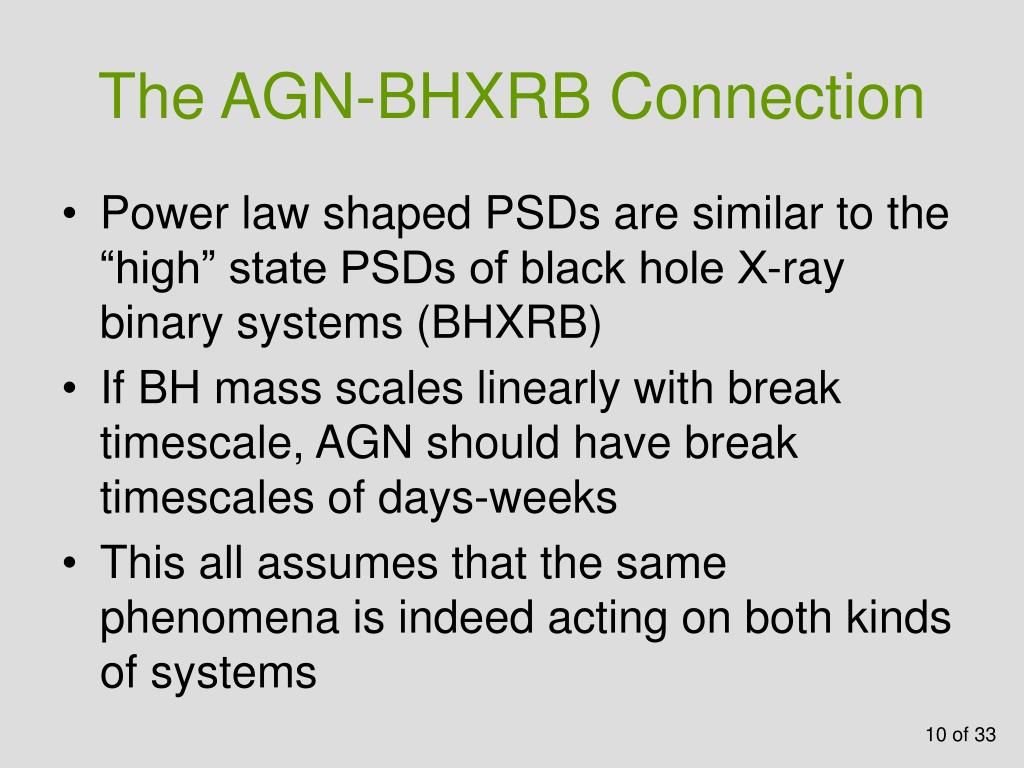 The AGN-BHXRB Connection

• Power law shaped PSDs are similar to the “high” state PSDs of black hole X-ray binary systems (BHXRB)
• If BH mass scales linearly with break timescale, AGN should have break timescales of days-weeks
• This all assumes that the same phenomena is indeed acting on both kinds of systems

10 of 33